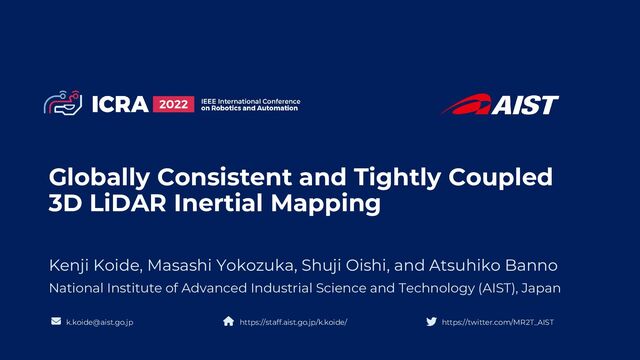 ICRA 2022 IEEE International Conference on Robotics and Automation

AIST

Globally Consistent and Tightly Coupled 3D LiDAR Inertial Mapping

Kenji Koide, Masashi Yokozuka, Shuji Oishi, and Atsuhiko Banno
National Institute of Advanced Industrial Science and Technology (AIST), Japan

k.koide@aist.go.jp https://staff.aist.go.jp/k.koide/ https://twitter.com/MR2T_AIST